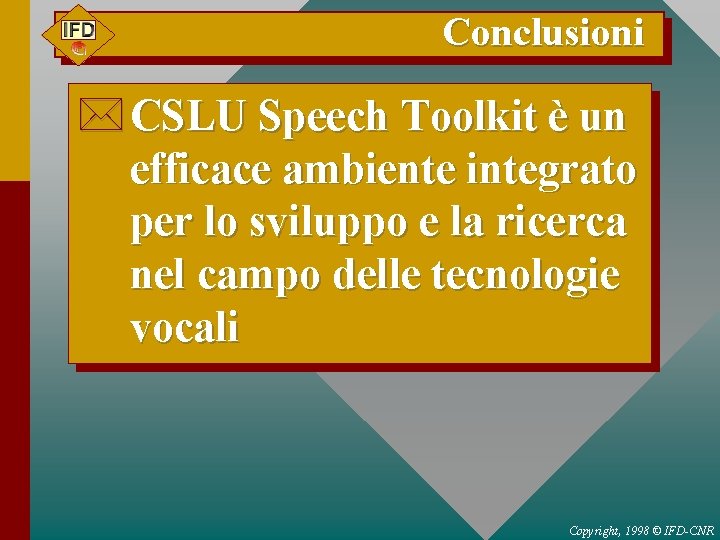 IFD

Conclusioni

CSLU Speech Toolkit è un efficace ambiente integrato per lo sviluppo e la ricerca nel campo delle tecnologie vocali

Copyright, 1998 © IFD-CNR